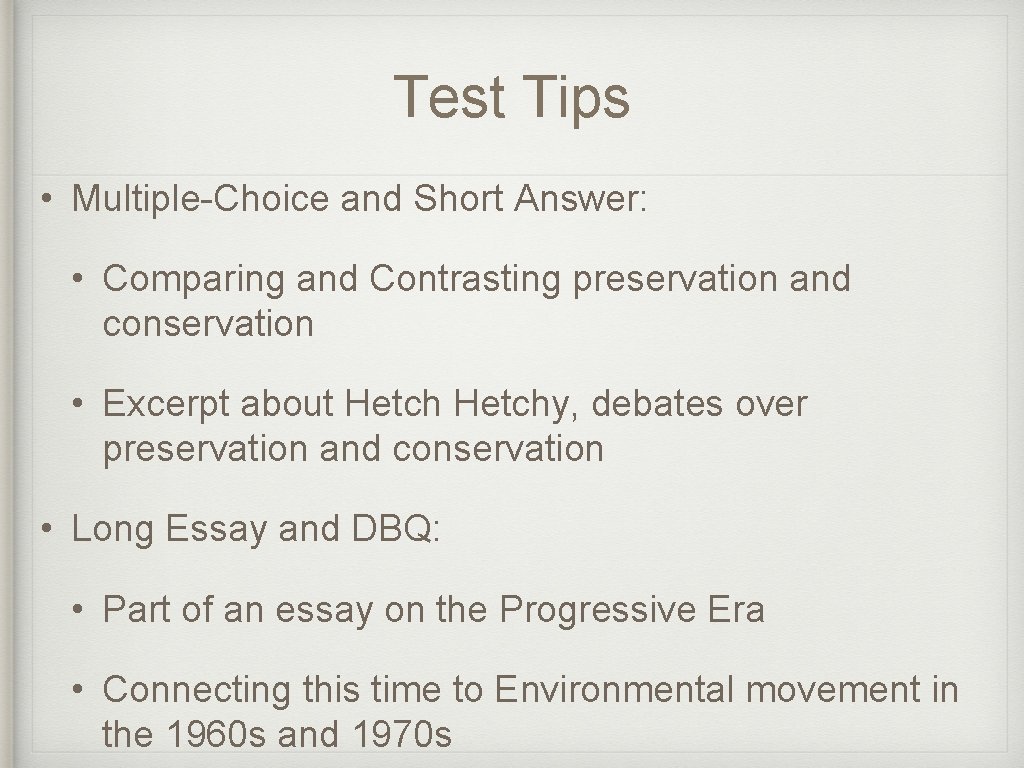 Test Tips

• Multiple-Choice and Short Answer:

• Comparing and Contrasting preservation and conservation

• Excerpt about Hetch Hetchy, debates over preservation and conservation

• Long Essay and DBQ:

• Part of an essay on the Progressive Era

• Connecting this time to Environmental movement in the 1960s and 1970s